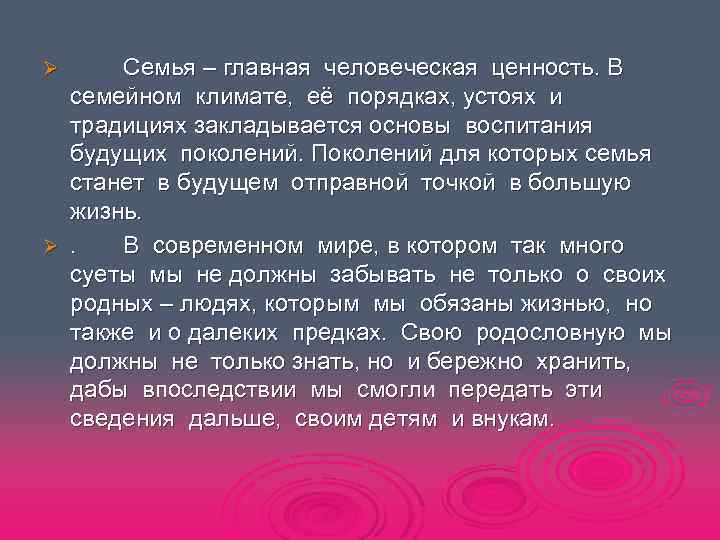 Семья – главная человеческая ценность. В семейном климате, её порядках, устоях и традициях закладывается основы воспитания будущих поколений. Поколений для которых семья станет в будущем отправной точкой в большую жизнь.

. В современном мире, в котором так много суеты мы не должны забывать не только о своих родных – людях, которым мы обязаны жизнью, но также и о далеких предках. Свою родословную мы должны не только знать, но и бережно хранить, дабы впоследствии мы смогли передать эти сведения дальше, своим детям и внукам.